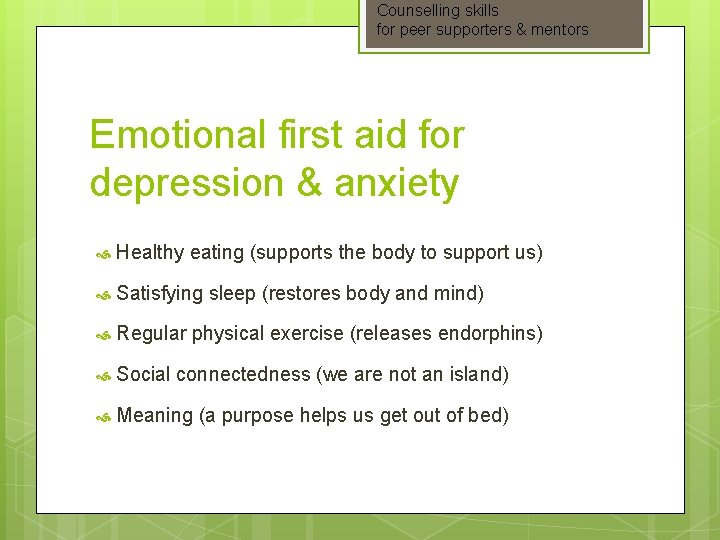 Counselling skills
for peer supporters & mentors

Emotional first aid for depression & anxiety

Healthy eating (supports the body to support us)

Satisfying sleep (restores body and mind)

Regular physical exercise (releases endorphins)

Social connectedness (we are not an island)

Meaning (a purpose helps us get out of bed)